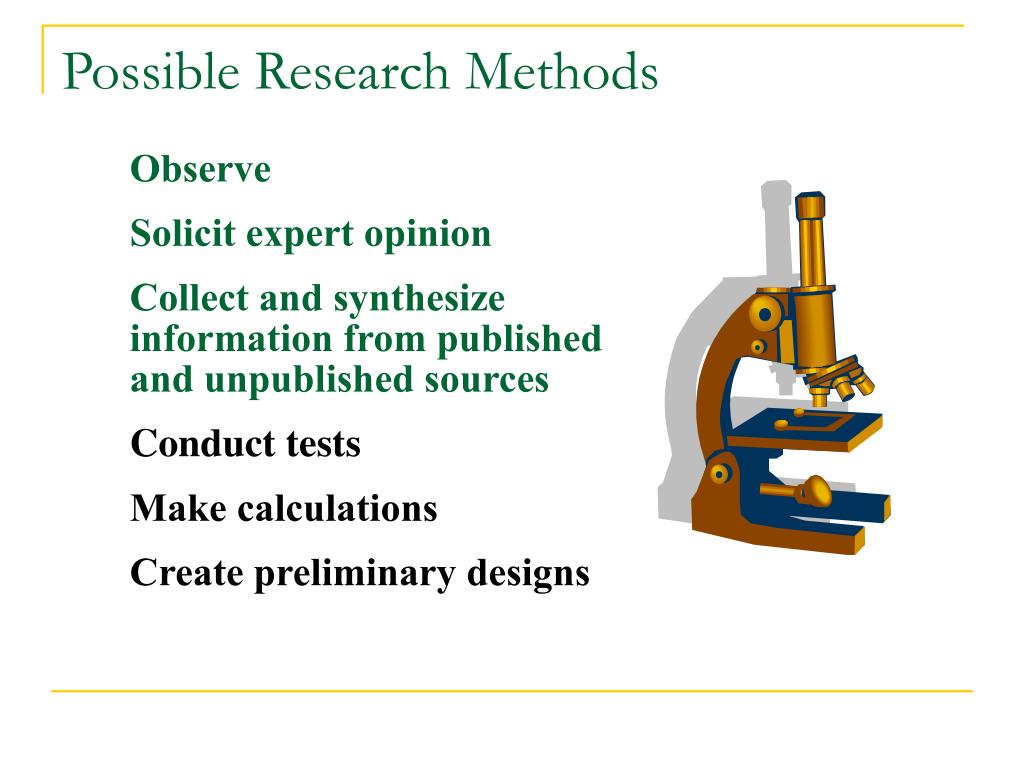 Possible Research Methods

Observe

Solicit expert opinion

Collect and synthesize information from published and unpublished sources

Conduct tests

Make calculations

Create preliminary designs